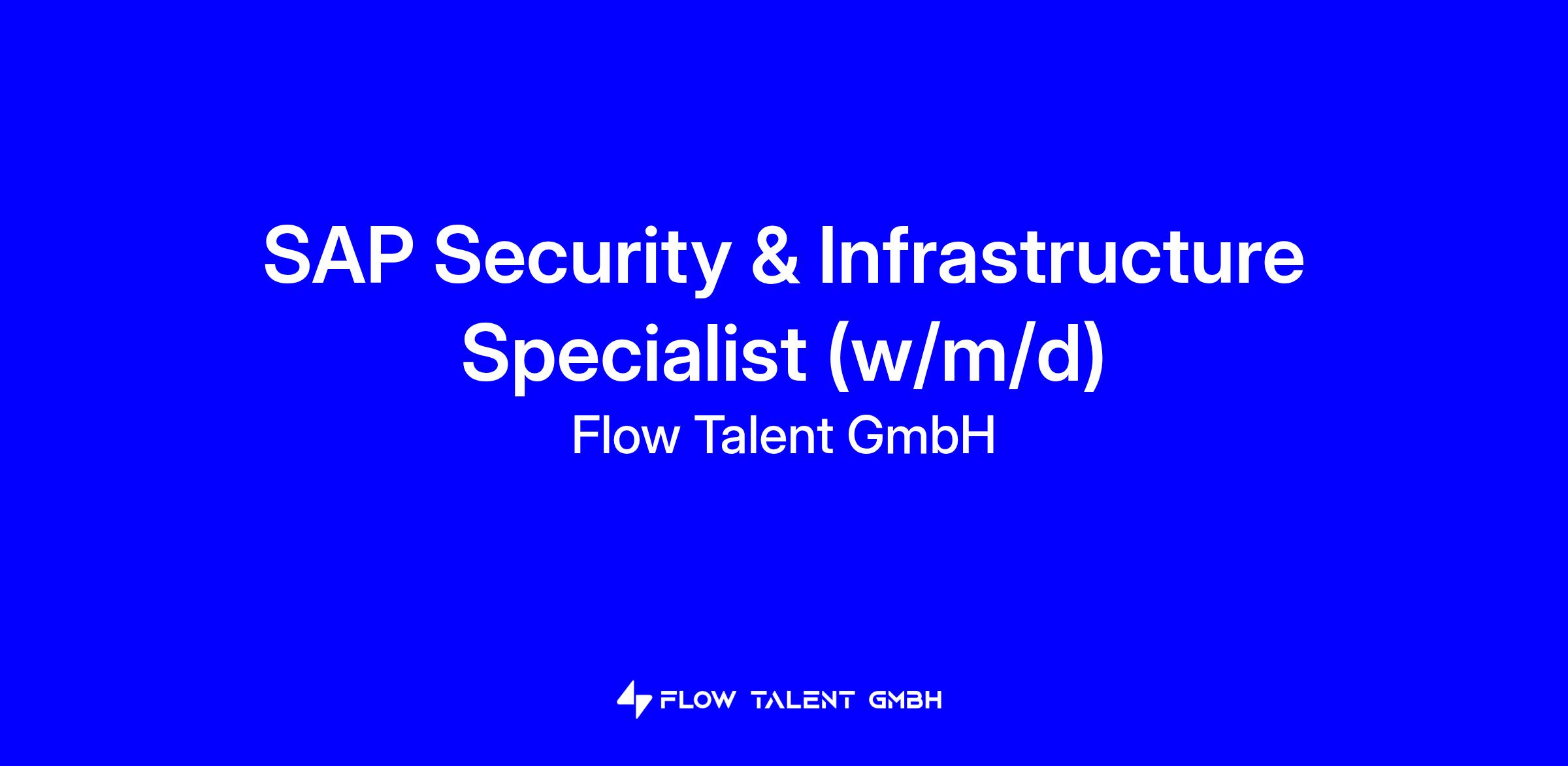 SAP Security & Infrastructure Specialist (w/m/d)

Flow Talent GmbH

FLOW TALENT GMBH